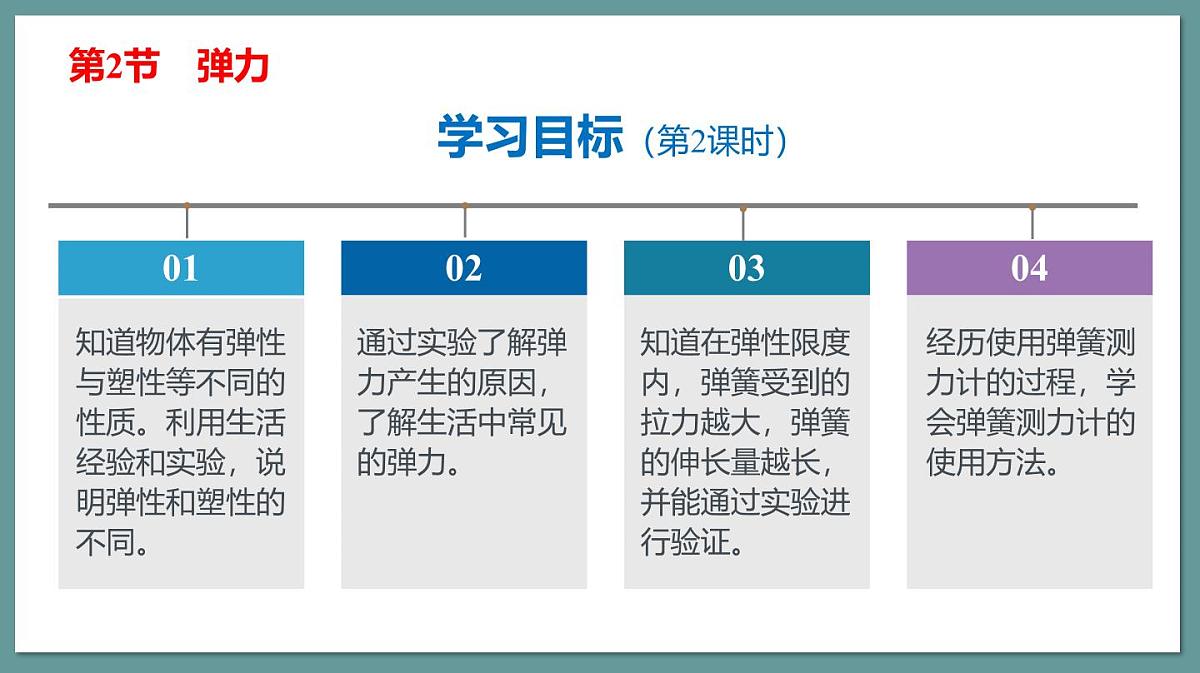 第2节　弹力

学习目标（第2课时）

01

知道物体有弹性与塑性等不同的性质。利用生活经验和实验，说明弹性和塑性的不同。

02

通过实验了解弹力产生的原因，了解生活中常见的弹力。

03

知道在弹性限度内，弹簧受到的拉力越大，弹簧的伸长量越长，并能通过实验进行验证。

04

经历使用弹簧测力计的过程，学会弹簧测力计的使用方法。